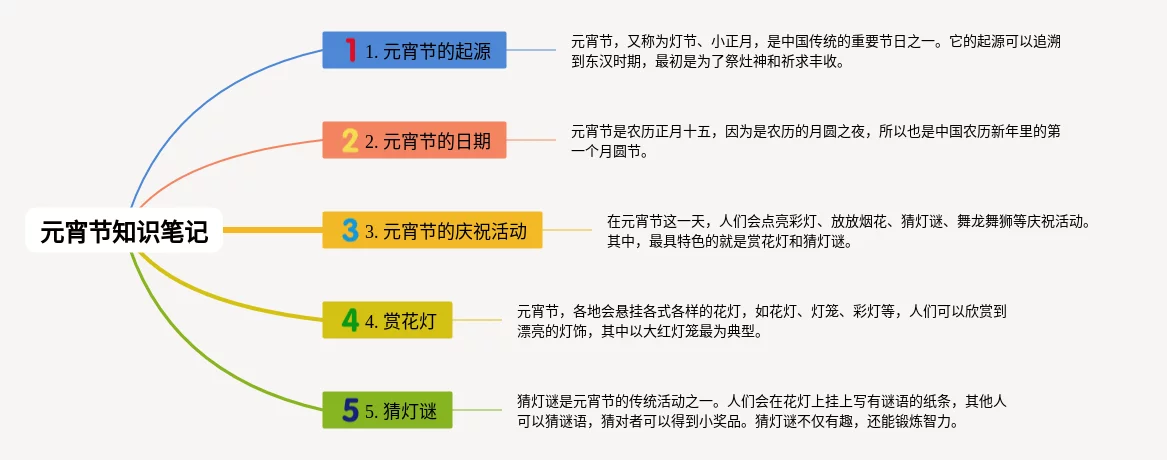 元宵节知识笔记

1 1. 元宵节的起源

元宵节，又称为灯节、小正月，是中国传统的重要节日之一。它的起源可以追溯到东汉时期，最初是为了祭灶神和祈求丰收。

2 2. 元宵节的日期

元宵节是农历正月十五，因为是农历的月圆之夜，所以也是中国农历新年里的第一个月圆节。

3 3. 元宵节的庆祝活动

在元宵节这一天，人们会点亮彩灯、放放烟花、猜灯谜、舞龙舞狮等庆祝活动。其中，最具特色的就是赏花灯和猜灯谜。

4 4. 赏花灯

元宵节，各地会悬挂各式各样的花灯，如花灯、灯笼、彩灯等，人们可以欣赏到漂亮的灯饰，其中以大红灯笼最为典型。

5 5. 猜灯谜

猜灯谜是元宵节的传统活动之一。人们会在花灯上挂上写有谜语的纸条，其他人可以猜谜语，猜对者可以得到小奖品。猜灯谜不仅有趣，还能锻炼智力。